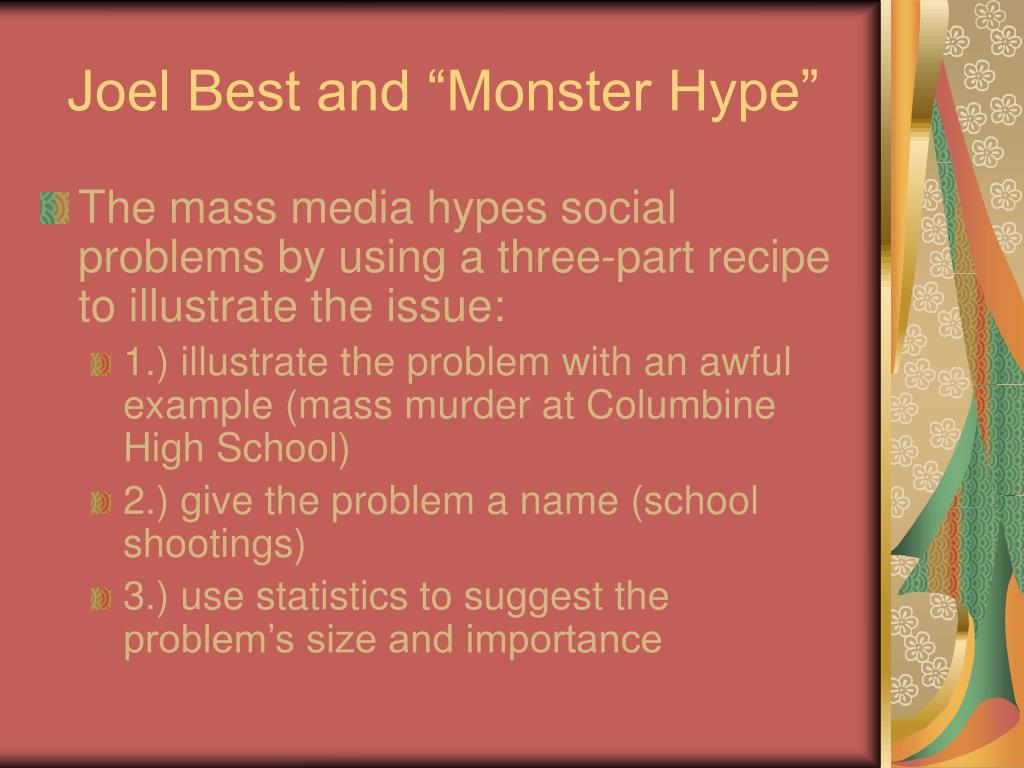 Joel Best and “Monster Hype”

The mass media hypes social problems by using a three-part recipe to illustrate the issue:

1.) illustrate the problem with an awful example (mass murder at Columbine High School)

2.) give the problem a name (school shootings)

3.) use statistics to suggest the problem’s size and importance